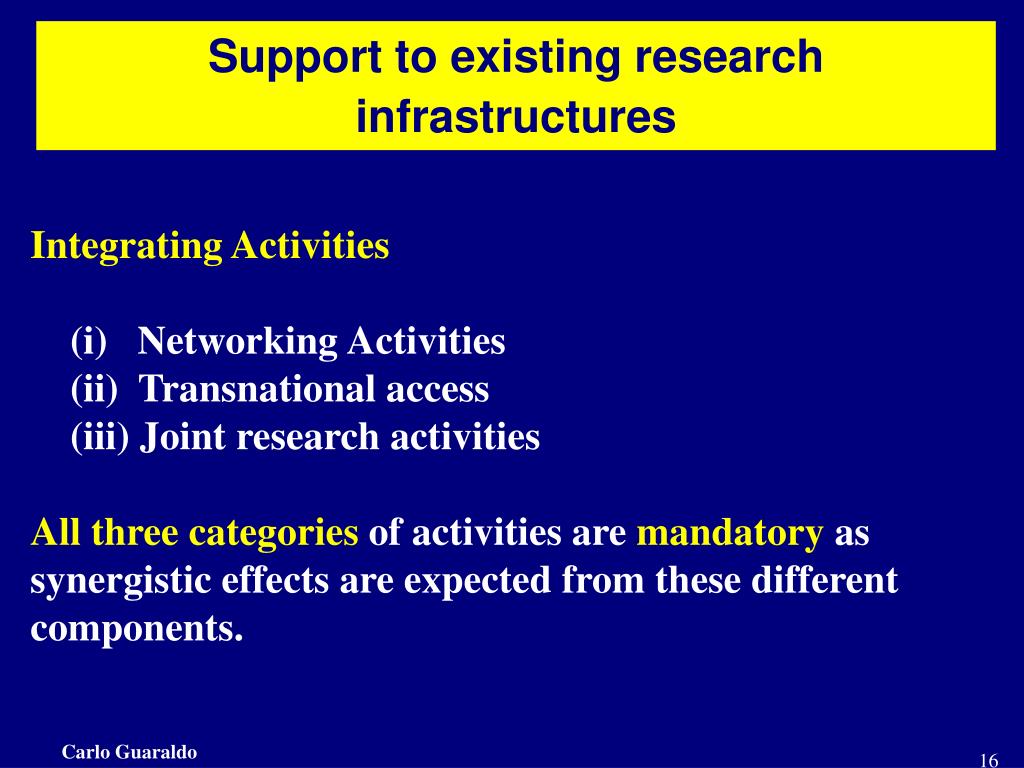 Support to existing research infrastructures

Integrating Activities

(i) Networking Activities
(ii) Transnational access
(iii) Joint research activities

All three categories of activities are mandatory as synergistic effects are expected from these different components.

Carlo Guaraldo

16